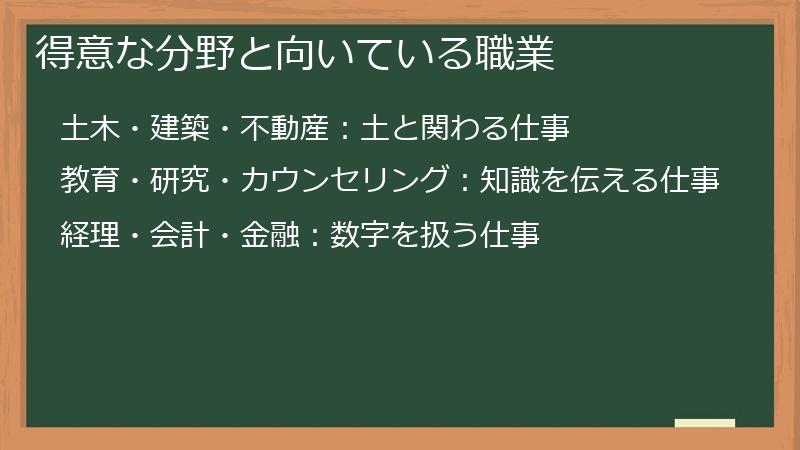 得意な分野と向いている職業

土木・建築・不動産：土と関わる仕事

教育・研究・カウンセリング：知識を伝える仕事

経理・会計・金融：数字を扱う仕事